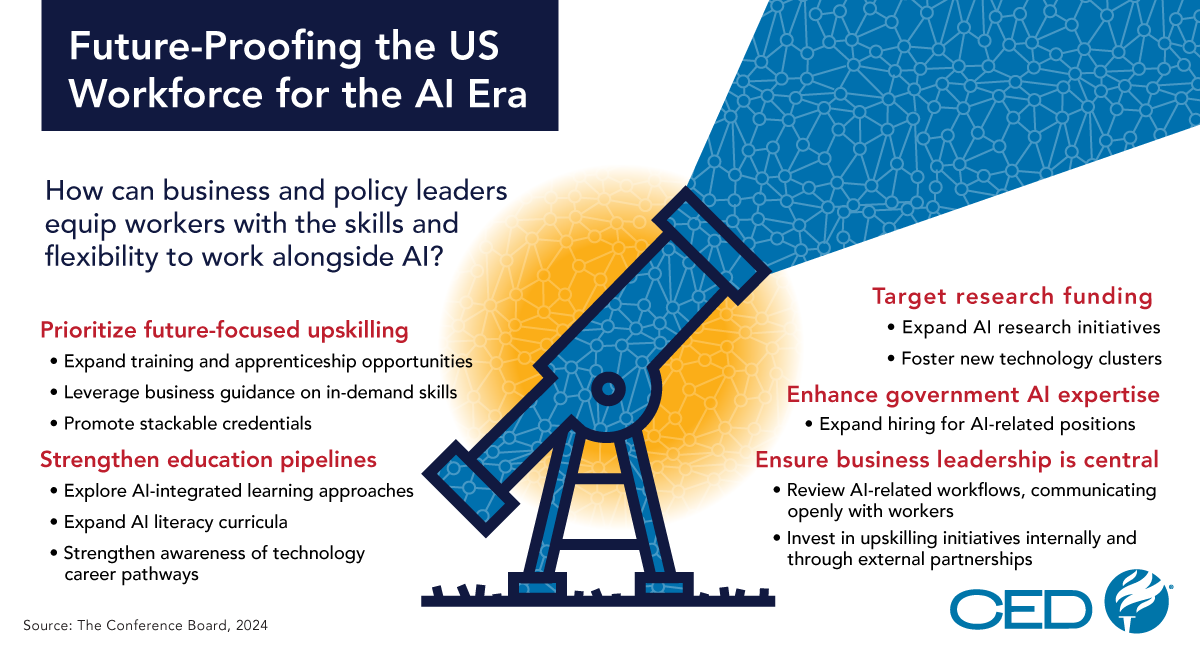 Future-Proofing the US Workforce for the AI Era

How can business and policy leaders equip workers with the skills and flexibility to work alongside AI?

Prioritize future-focused upskilling
• Expand training and apprenticeship opportunities
• Leverage business guidance on in-demand skills
• Promote stackable credentials

Strengthen education pipelines
• Explore AI-integrated learning approaches
• Expand AI literacy curricula
• Strengthen awareness of technology career pathways

Target research funding
• Expand AI research initiatives
• Foster new technology clusters

Enhance government AI expertise
• Expand hiring for AI-related positions

Ensure business leadership is central
• Review AI-related workflows, communicating openly with workers
• Invest in upskilling initiatives internally and through external partnerships

Source: The Conference Board, 2024

CED